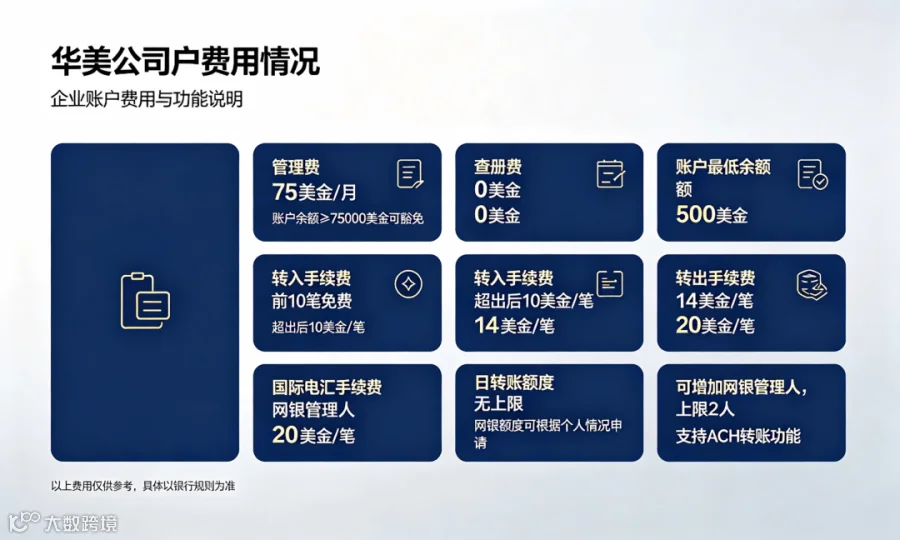 华美公司户费用情况
企业账户费用与功能说明

管理费
75美金/月
账户余额≥75000美金可豁免

查册费
0美金
0美金

账户最低余额
额
500美金

转入手续费
前10笔免费
超出后10美金/笔

转入手续费
超出后10美金/笔
14美金/笔

转出手续费
14美金/笔
20美金/笔

国际电汇手续费
网银管理人
20美金/笔

日转账额度
无上限
网银额度可根据个人情况申请

可增加网银管理人，
上限2人
支持ACH转账功能

以上费用仅供参考，具体以银行规则为准

大数跨境